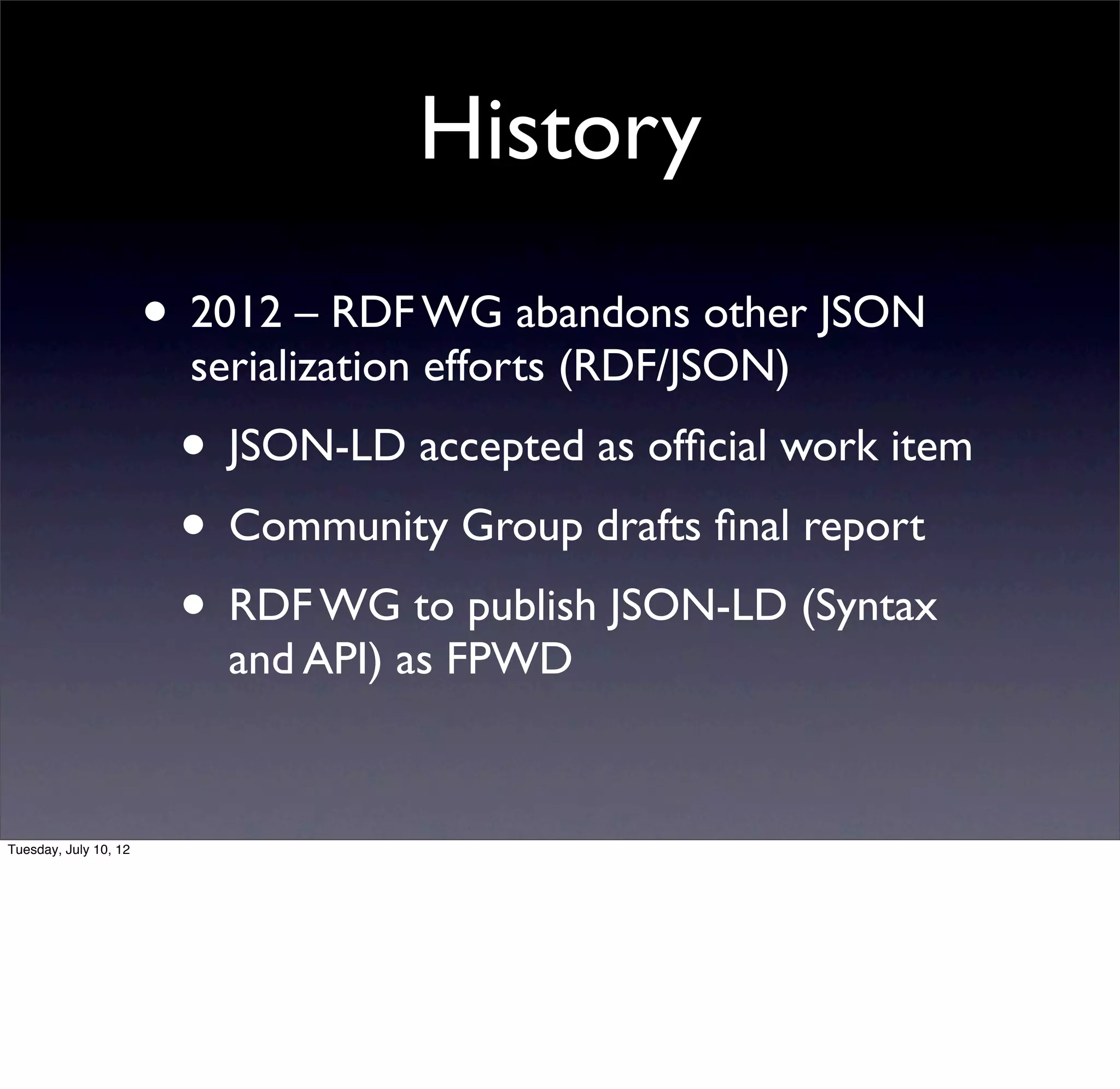 History

• 2012 – RDF WG abandons other JSON serialization efforts (RDF/JSON)

• JSON-LD accepted as official work item

• Community Group drafts final report

• RDF WG to publish JSON-LD (Syntax and API) as FPWD

Tuesday, July 10, 12